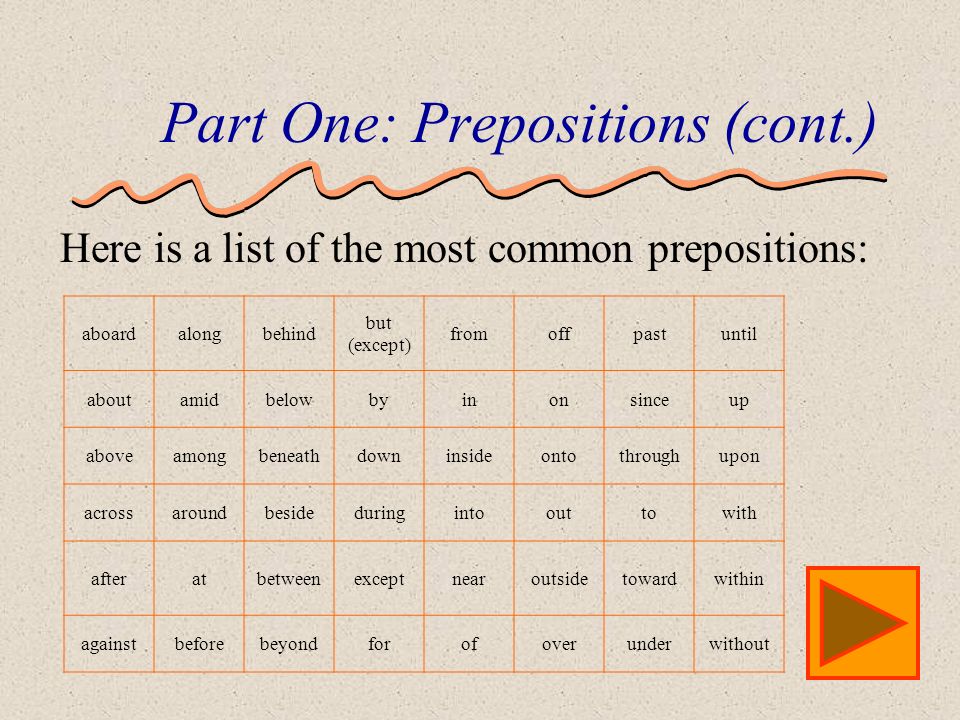 Part One: Prepositions (cont.)

Here is a list of the most common prepositions:

| aboard | along | behind | but (except) | from | off | past | until |
|---|---|---|---|---|---|---|---|
| about | amid | below | by | in | on | since | up |
| above | among | beneath | down | inside | onto | through | upon |
| across | around | beside | during | into | out | to | with |
| after | at | between | except | near | outside | toward | within |
| against | before | beyond | for | of | over | under | without |